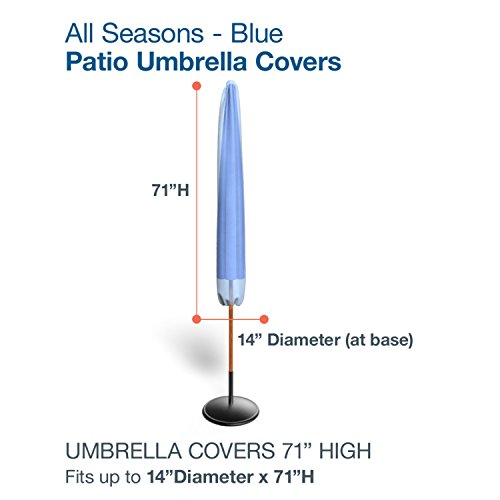 All Seasons - Blue
Patio Umbrella Covers

71”H

14” Diameter (at base)

UMBRELLA COVERS 71” HIGH
Fits up to 14”Diameter x 71”H